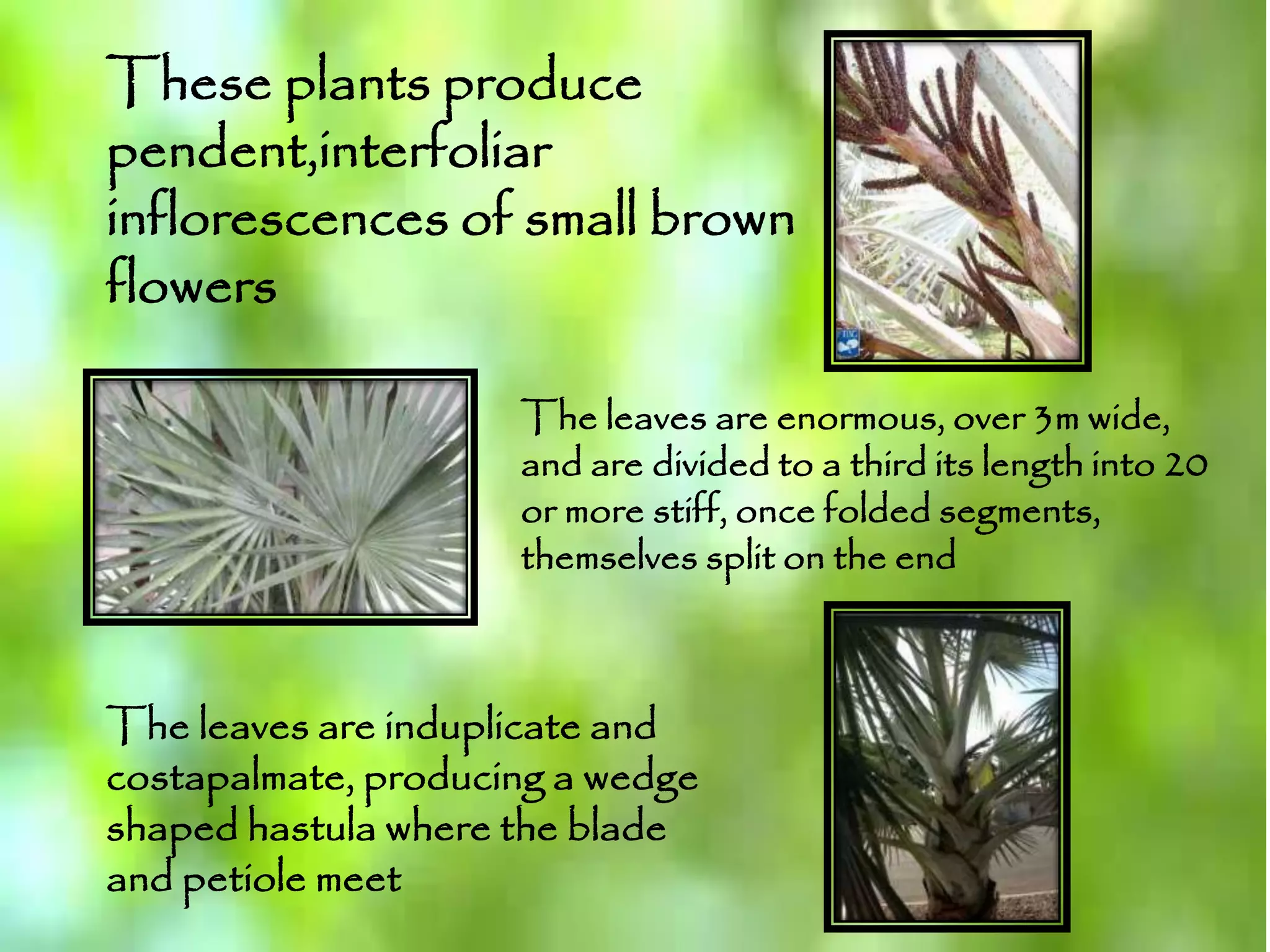 These plants produce pendent,interfoliar inflorescences of small brown flowers

The leaves are enormous, over 3m wide, and are divided to a third its length into 20 or more stiff, once folded segments, themselves split on the end

The leaves are induplicate and costapalmate, producing a wedge shaped hastula where the blade and petiole meet